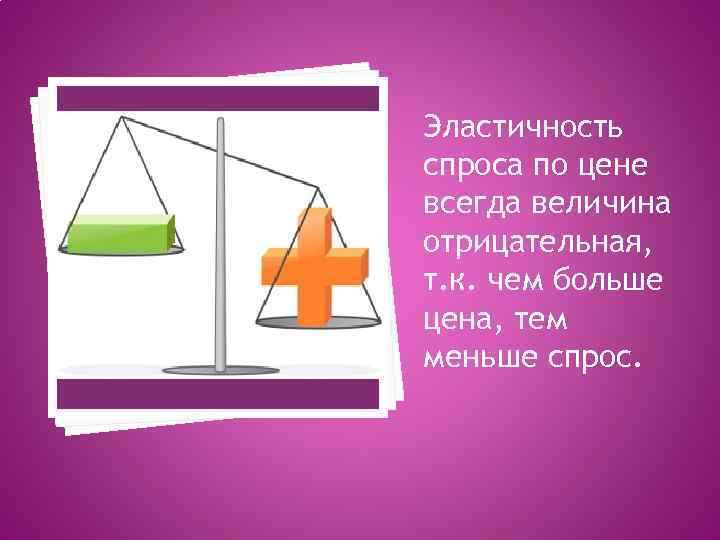 Эластичность спроса по цене всегда величина отрицательная, т.к. чем больше цена, тем меньше спрос.